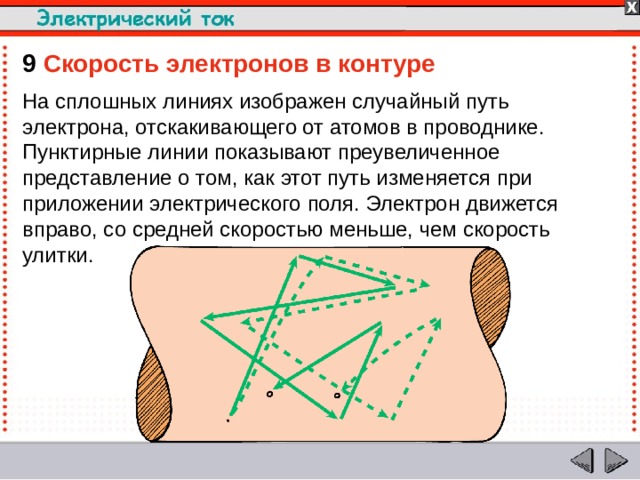 Электрический ток

X

9 Скорость электронов в контуре

На сплошных линиях изображен случайный путь электрона, отскакивающего от атомов в проводнике. Пунктирные линии показывают преувеличенное представление о том, как этот путь изменяется при приложении электрического поля. Электрон движется вправо, со средней скоростью меньше, чем скорость улитки.